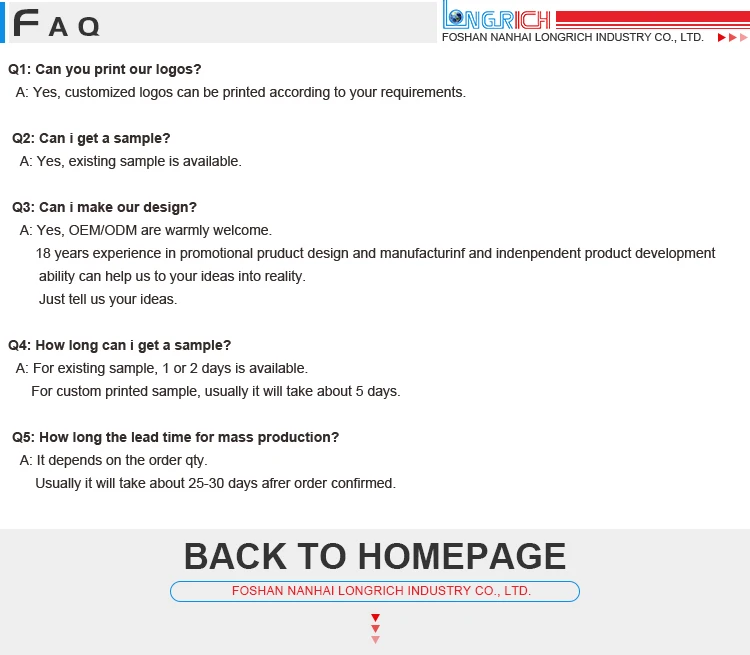 FAQ

LONGRICH
FOSHAN NANHAI LONGRICH INDUSTRY CO., LTD.

Q1: Can you print our logos?
A: Yes, customized logos can be printed according to your requirements.

Q2: Can i get a sample?
A: Yes, existing sample is available.

Q3: Can i make our design?
A: Yes, OEM/ODM are warmly welcome.
18 years experience in promotional pruduct design and manufacturinf and indenpendent product development ability can help us to your ideas into reality.
Just tell us your ideas.

Q4: How long can i get a sample?
A: For existing sample, 1 or 2 days is available.
For custom printed sample, usually it will take about 5 days.

Q5: How long the lead time for mass production?
A: It depends on the order qty.
Usually it will take about 25-30 days afrer order confirmed.

BACK TO HOMEPAGE
FOSHAN NANHAI LONGRICH INDUSTRY CO., LTD.